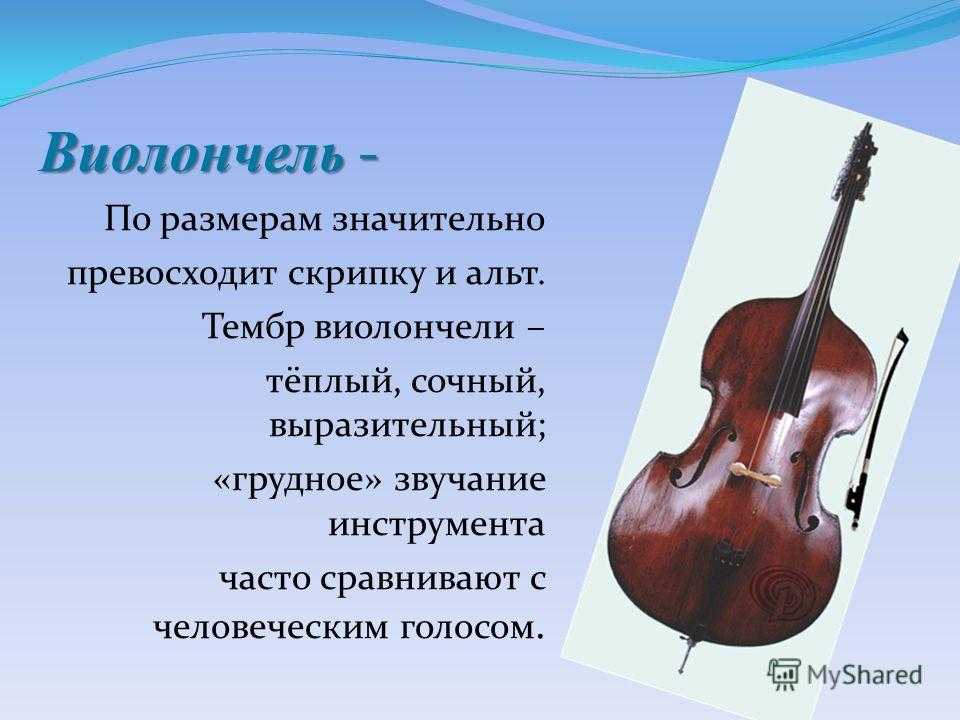 Виолончель -

По размерам значительно превосходит скрипку и альт.

Тембр виолончели – тёплый, сочный, выразительный;

«грудное» звучание инструмента часто сравнивают с человеческим голосом.

MyShared